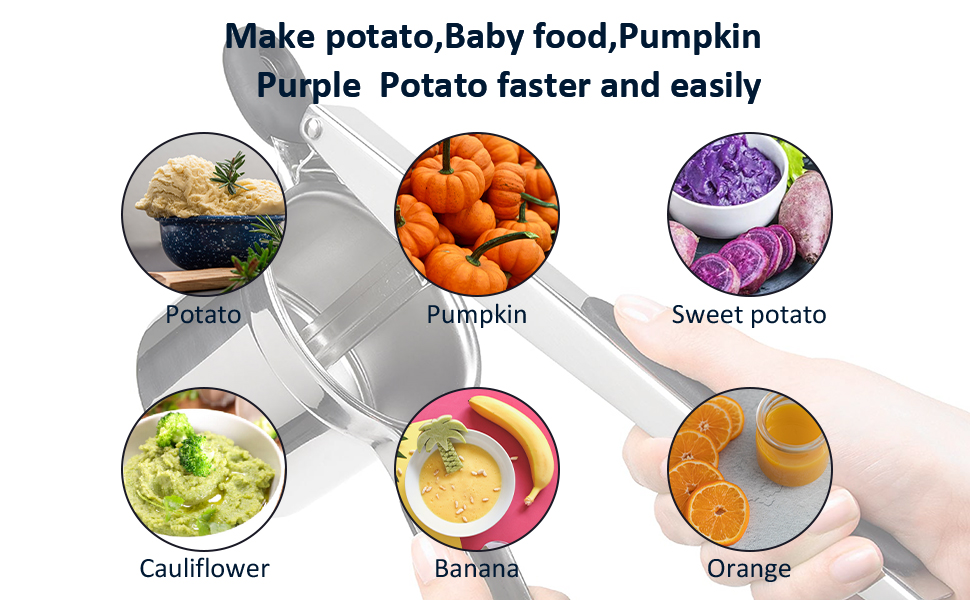 Make potato,Baby food,Pumpkin
Purple  Potato faster and easily

Potato

Pumpkin

Sweet potato

Cauliflower

Banana

Orange